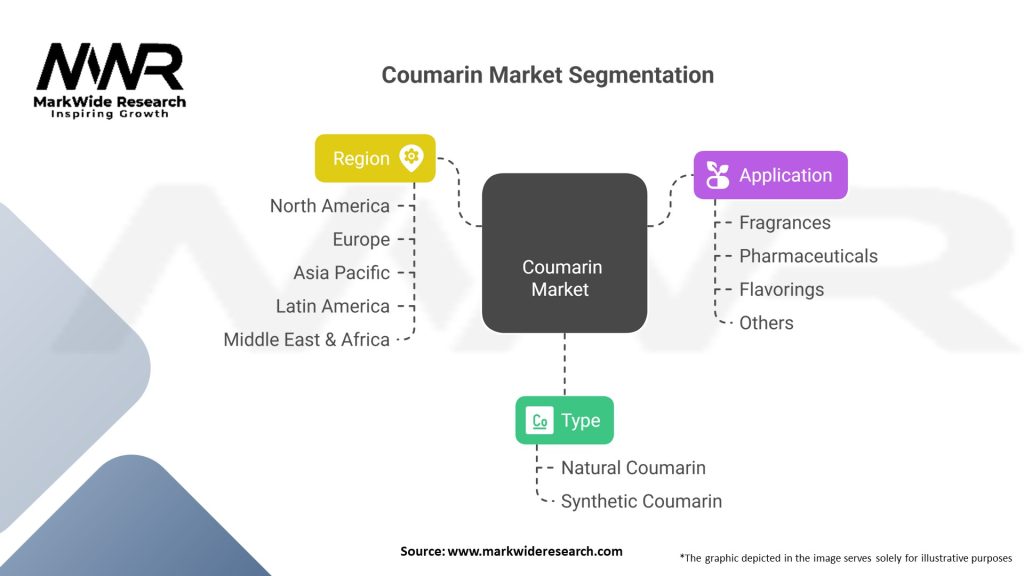 MWR
MarkWide Research
Inspiring Growth

Coumarin Market Segmentation

Region
North America
Europe
Asia Pacific
Latin America
Middle East & Africa

Coumarin Market

Application
Fragrances
Pharmaceuticals
Flavorings
Others

Co Type
Natural Coumarin
Synthetic Coumarin

Source: www.markwideresearch.com

*The graphic depicted in the image serves solely for illustrative purposes